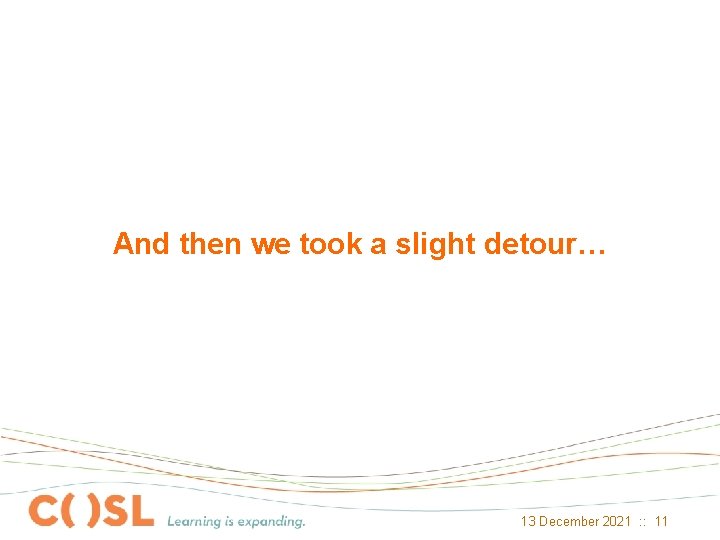 And then we took a slight detour…

C( )SL Learning is expanding.

13 December 2021 :: 11